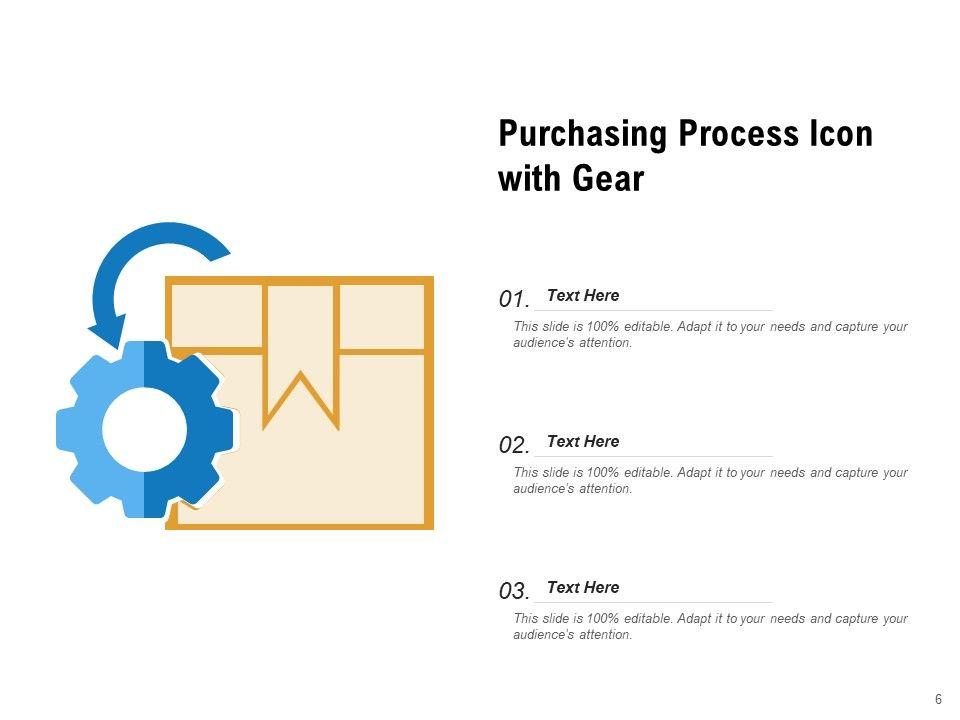 Purchasing Process Icon with Gear

01. Text Here

This slide is 100% editable. Adapt it to your needs and capture your audience's attention.

02. Text Here

This slide is 100% editable. Adapt it to your needs and capture your audience's attention.

03. Text Here

This slide is 100% editable. Adapt it to your needs and capture your audience's attention.

6